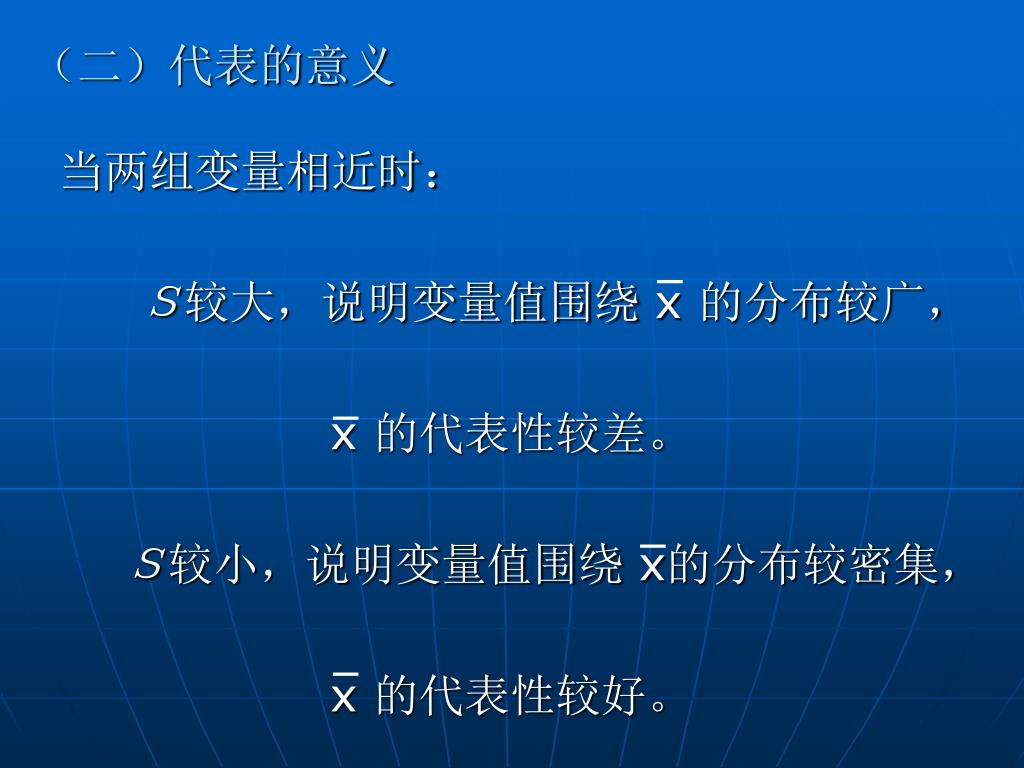 （二）代表的意义

当两组变量相近时：

$S$较大，说明变量值围绕 $\bar{x}$ 的分布较广，

$\bar{x}$ 的代表性较差。

$S$较小，说明变量值围绕 $\bar{x}$的分布较密集，

$\bar{x}$ 的代表性较好。